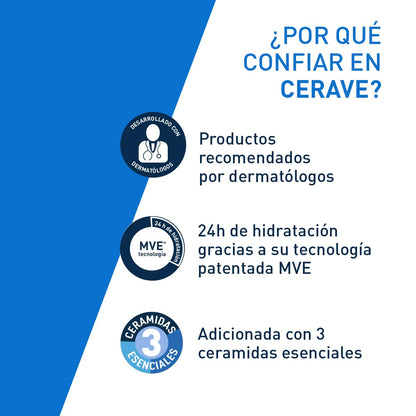 ¿POR QUÉ CONFIAR EN CERAVE?

DESARROLLADO CON DERMATÓLOGOS

Productos recomendados por dermatólogos

24 h de hidratación

MVE® tecnología

24h de hidratación gracias a su tecnología patentada MVE

CERAMIDAS 3 ESENCIALES

Adicionada con 3 ceramidas esenciales